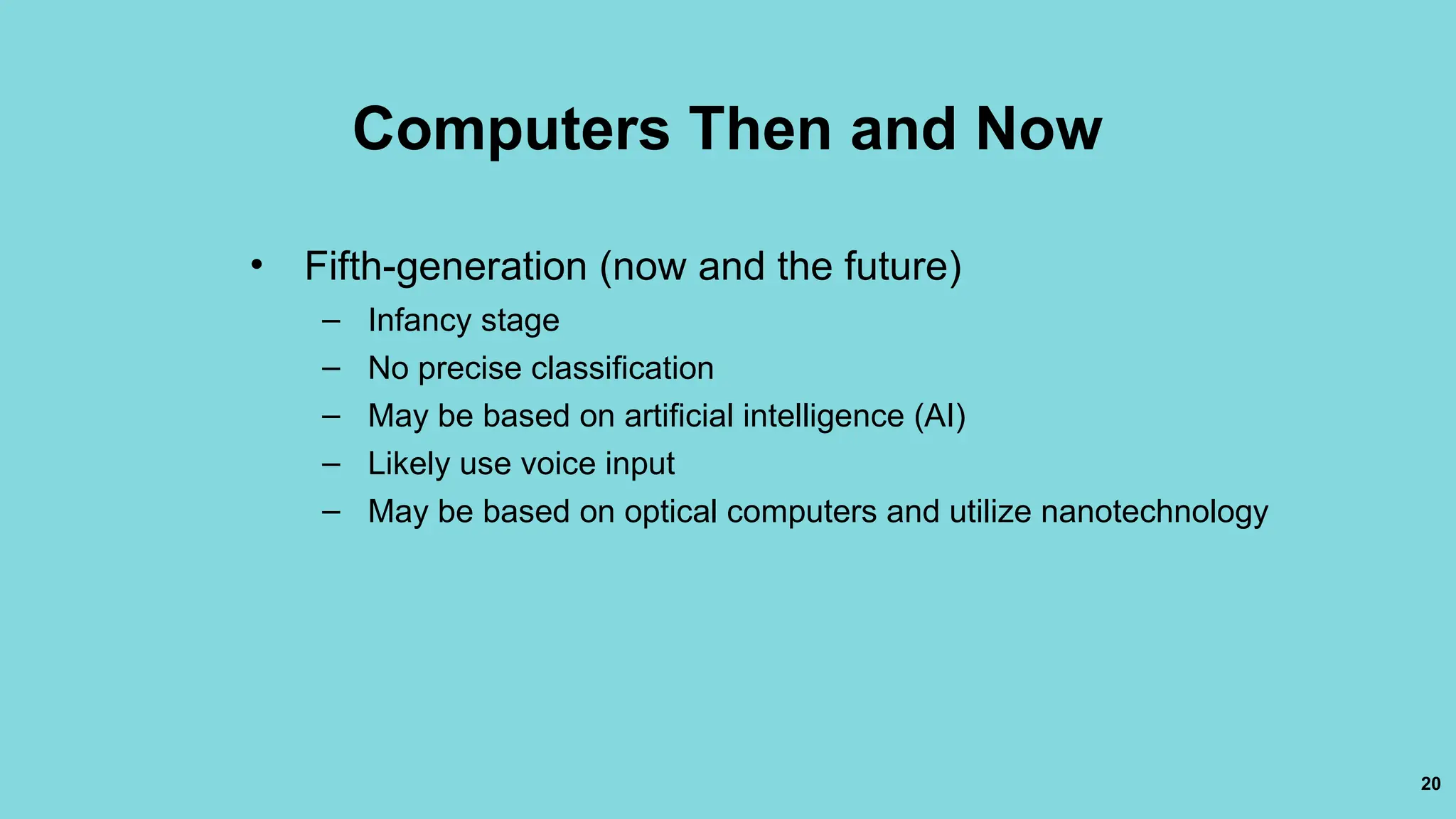 Computers Then and Now

• Fifth-generation (now and the future)
– Infancy stage
– No precise classification
– May be based on artificial intelligence (AI)
– Likely use voice input
– May be based on optical computers and utilize nanotechnology

20